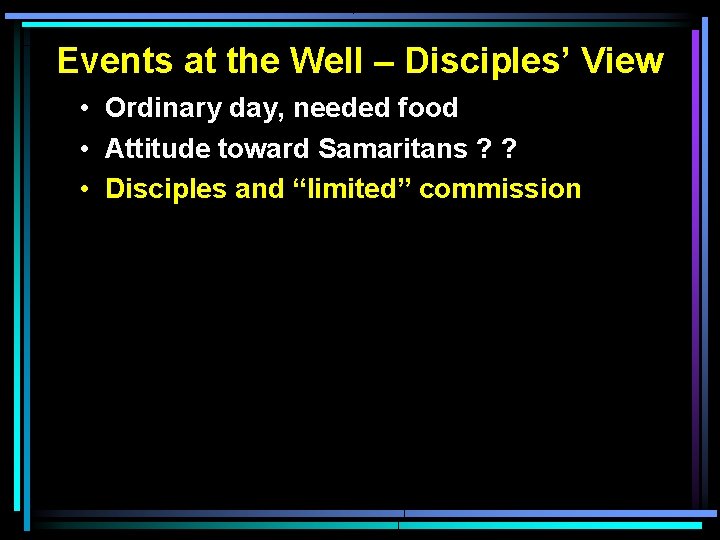 Events at the Well – Disciples' View

• Ordinary day, needed food
• Attitude toward Samaritans ? ?
• Disciples and "limited" commission